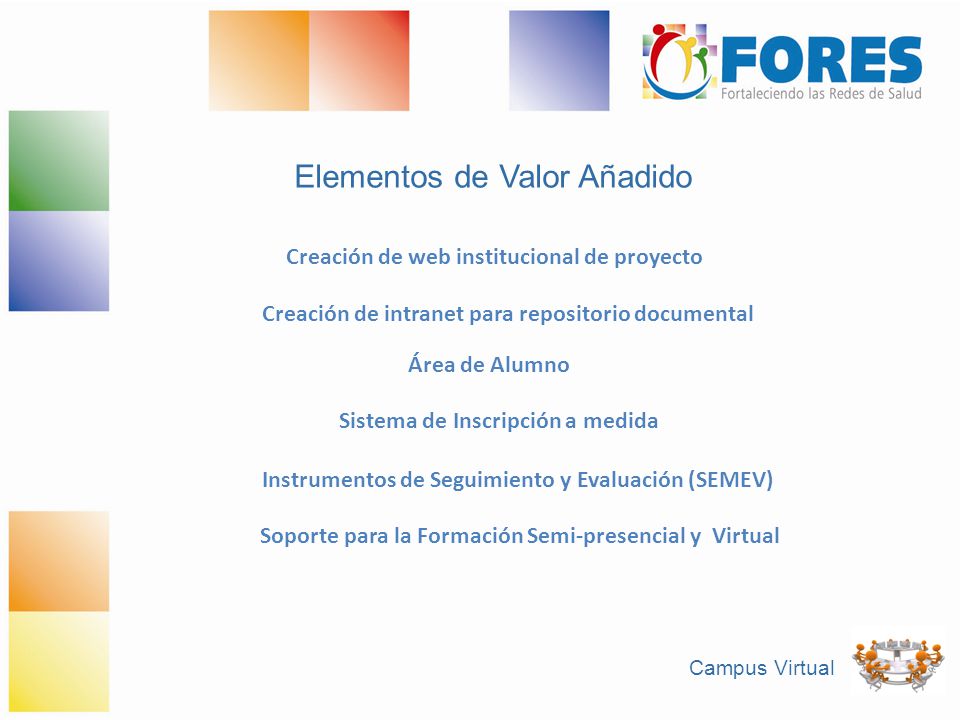 FORES
Fortaleciendo las Redes de Salud

Elementos de Valor Añadido

Creación de web institucional de proyecto

Creación de intranet para repositorio documental

Área de Alumno

Sistema de Inscripción a medida

Instrumentos de Seguimiento y Evaluación (SEMEV)

Soporte para la Formación Semi-presencial y Virtual

Campus Virtual